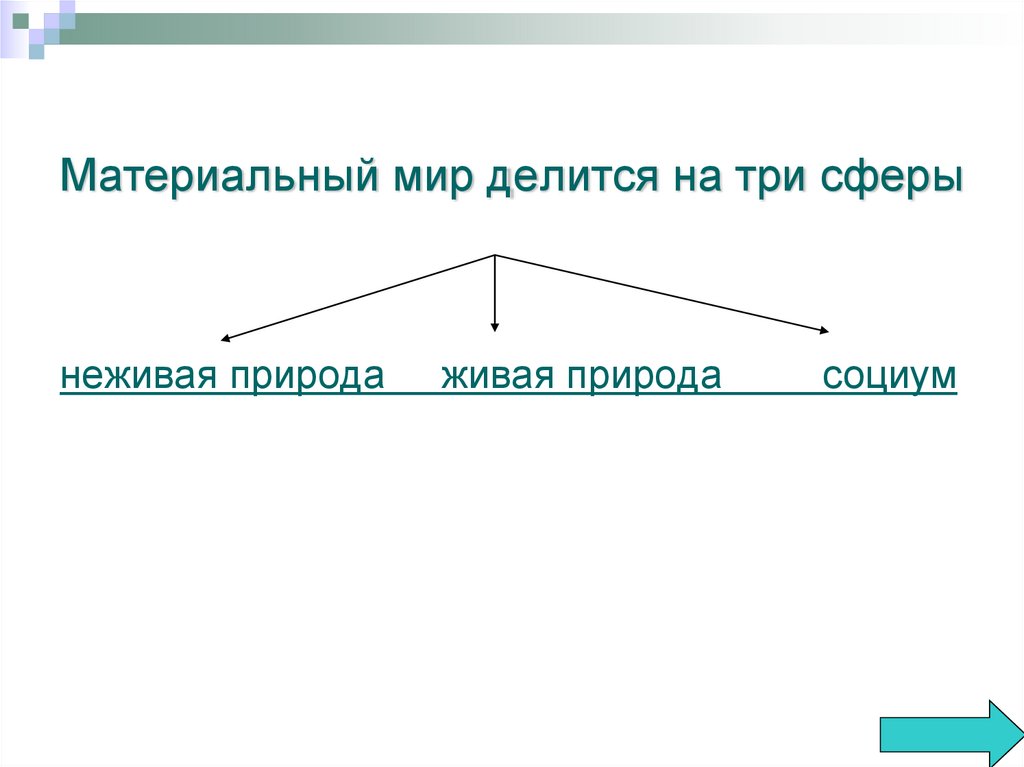 Материальный мир делится на три сферы

неживая природа     живая природа          социум